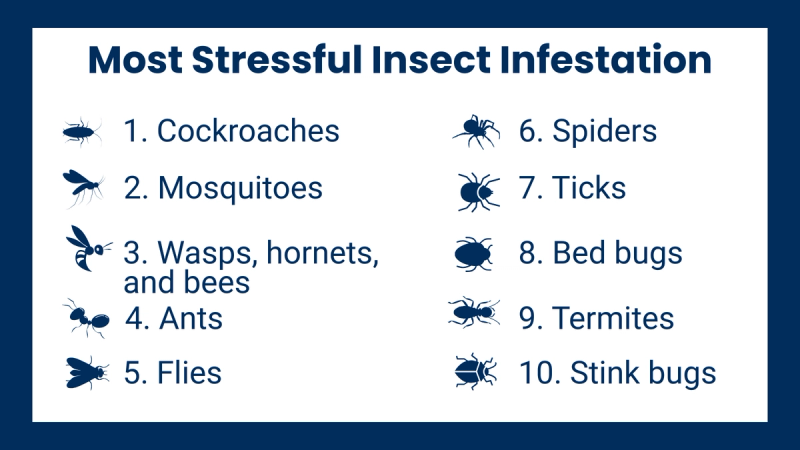 Most Stressful Insect Infestation

1. Cockroaches

2. Mosquitoes

3. Wasps, hornets, and bees

4. Ants

5. Flies

6. Spiders

7. Ticks

8. Bed bugs

9. Termites

10. Stink bugs